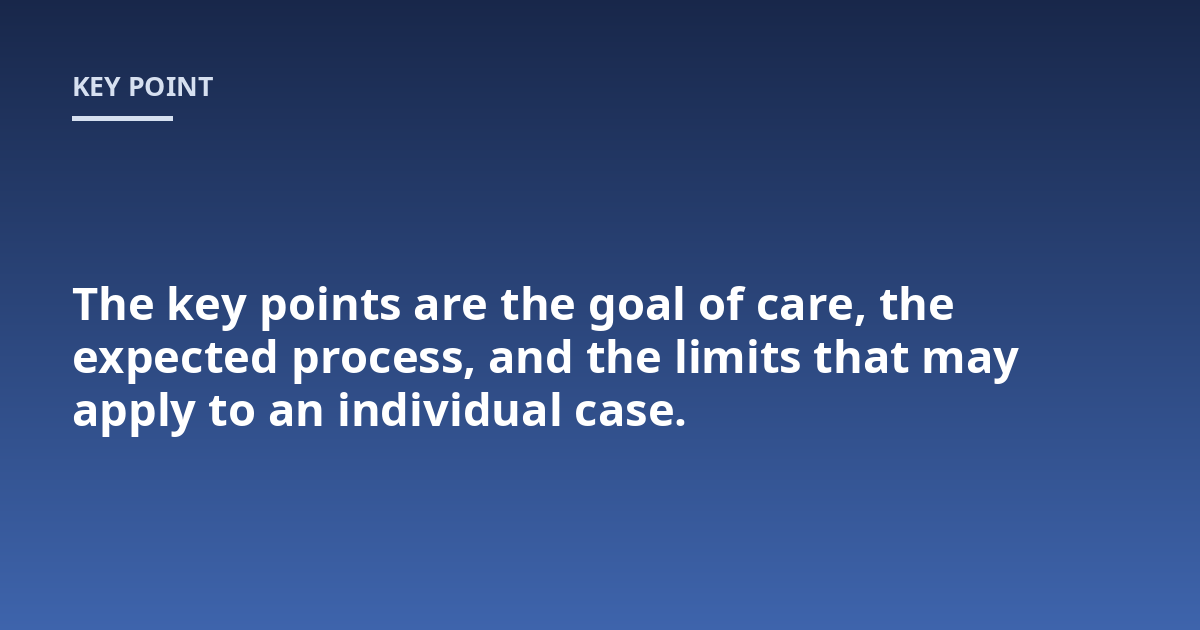 KEY POINT

The key points are the goal of care, the expected process, and the limits that may apply to an individual case.